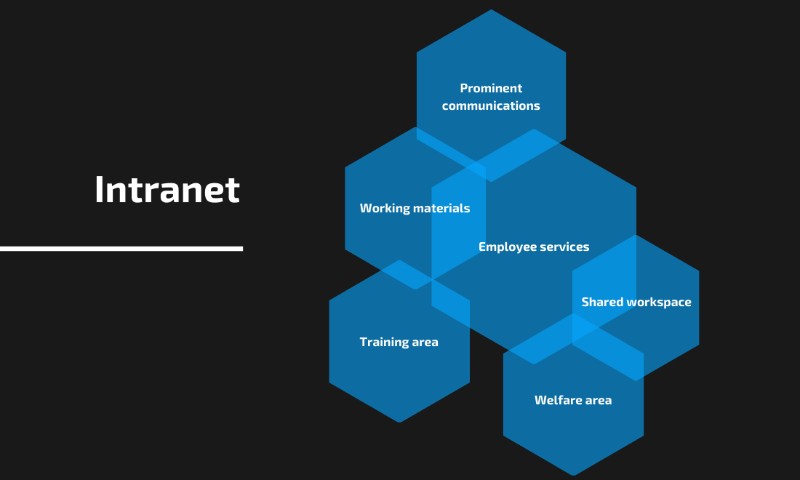 Intranet

Prominent communications

Working materials

Employee services

Shared workspace

Training area

Welfare area